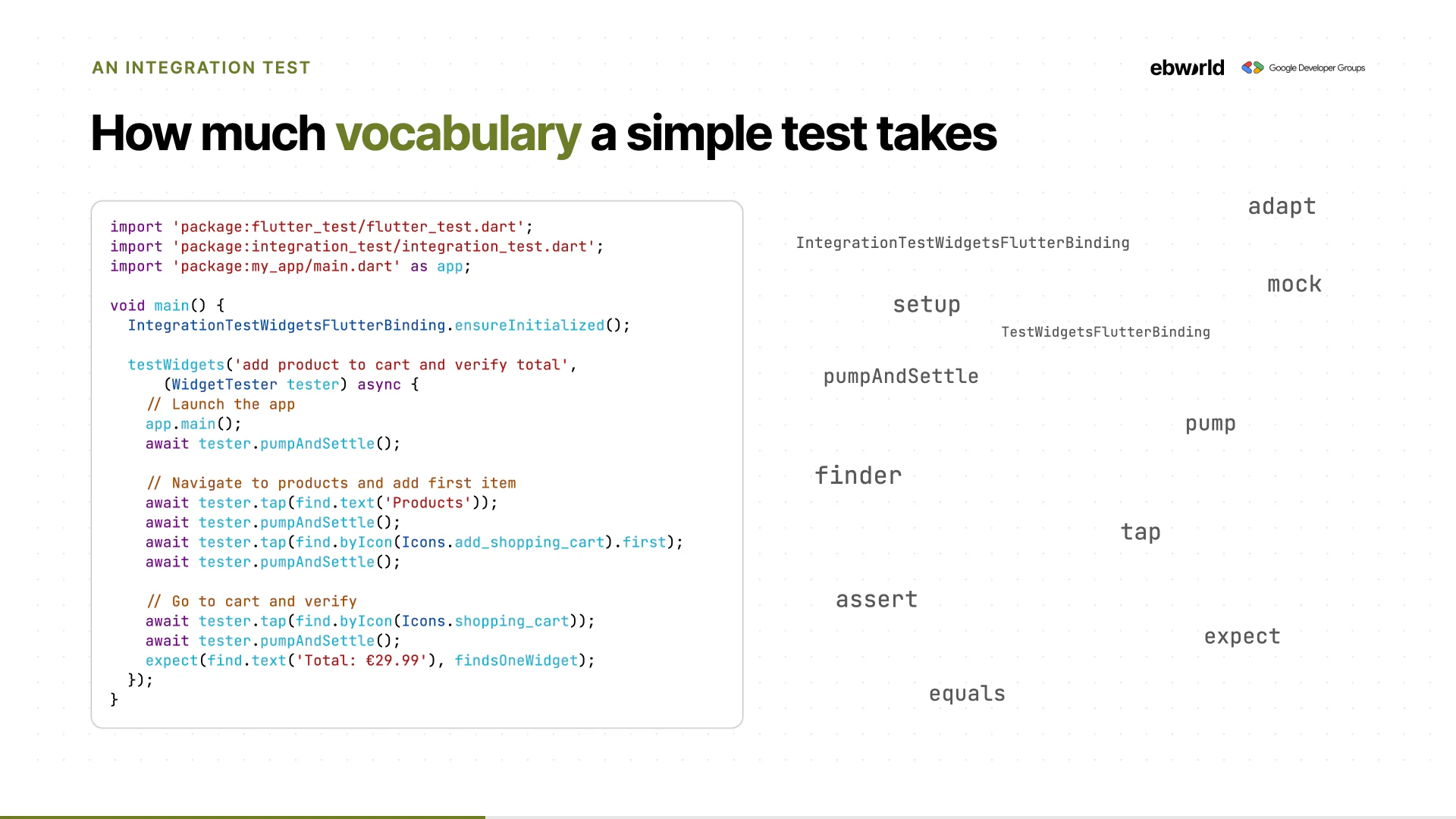 AN INTEGRATION TEST

ebworld Google Developer Groups

How much vocabulary a simple test takes

import 'package:flutter_test/flutter_test.dart';
import 'package:integration_test/integration_test.dart';
import 'package:my_app/main.dart' as app;

void main() {
  IntegrationTestWidgetsFlutterBinding.ensureInitialized();

  testWidgets('add product to cart and verify total',
      (WidgetTester tester) async {
    // Launch the app
    app.main();
    await tester.pumpAndSettle();

    // Navigate to products and add first item
    await tester.tap(find.text('Products'));
    await tester.pumpAndSettle();
    await tester.tap(find.byIcon(Icons.add_shopping_cart).first);
    await tester.pumpAndSettle();

    // Go to cart and verify
    await tester.tap(find.byIcon(Icons.shopping_cart));
    await tester.pumpAndSettle();
    expect(find.text('Total: €29.99'), findsOneWidget);
  });
}

adapt

IntegrationTestWidgetsFlutterBinding

mock

setup

TestWidgetsFlutterBinding

pumpAndSettle

pump

finder

tap

assert

expect

equals